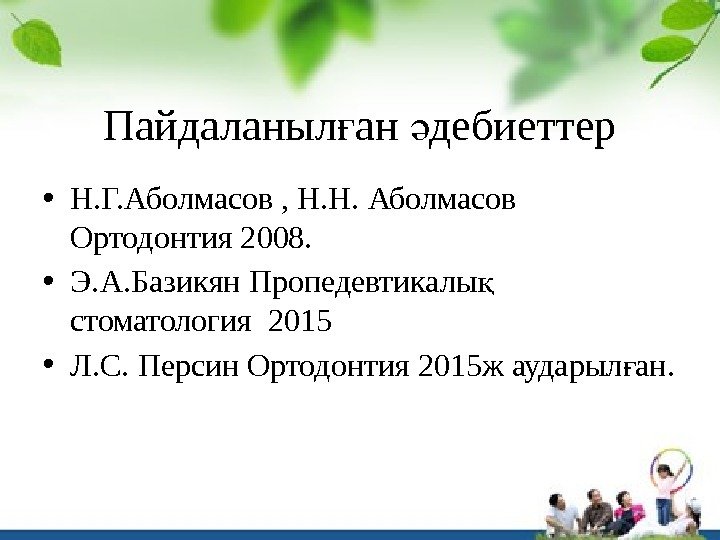 Пайдаланылған әдебиеттер

• Н.Г.Аболмасов , Н.Н. Аболмасов Ортодонтия 2008.

• Э.А.Базикян Пропедевтикалық стоматология 2015

• Л.С. Персин Ортодонтия 2015ж аударылған.